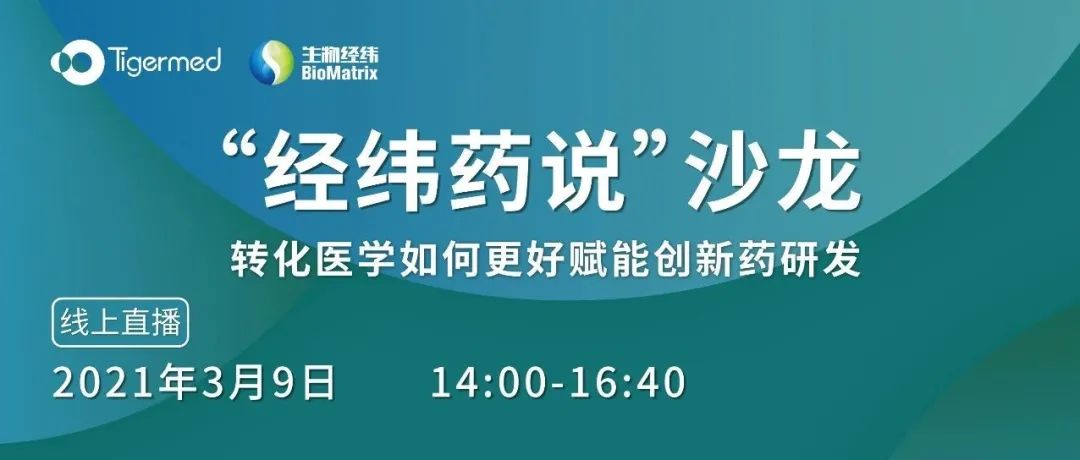 Tigermed

生物经纬
BioMatrix

“经纬药说”沙龙

转化医学如何更好赋能创新药研发

线上直播

2021年3月9日 14:00-16:40